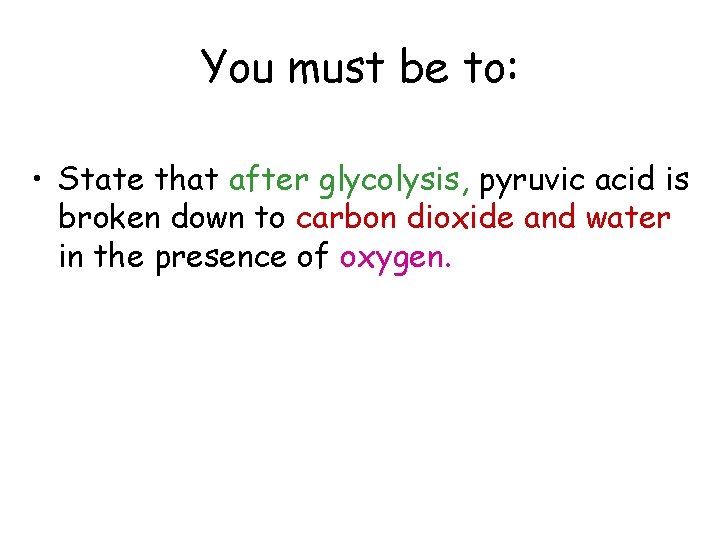 You must be to:

• State that after glycolysis, pyruvic acid is broken down to carbon dioxide and water in the presence of oxygen.